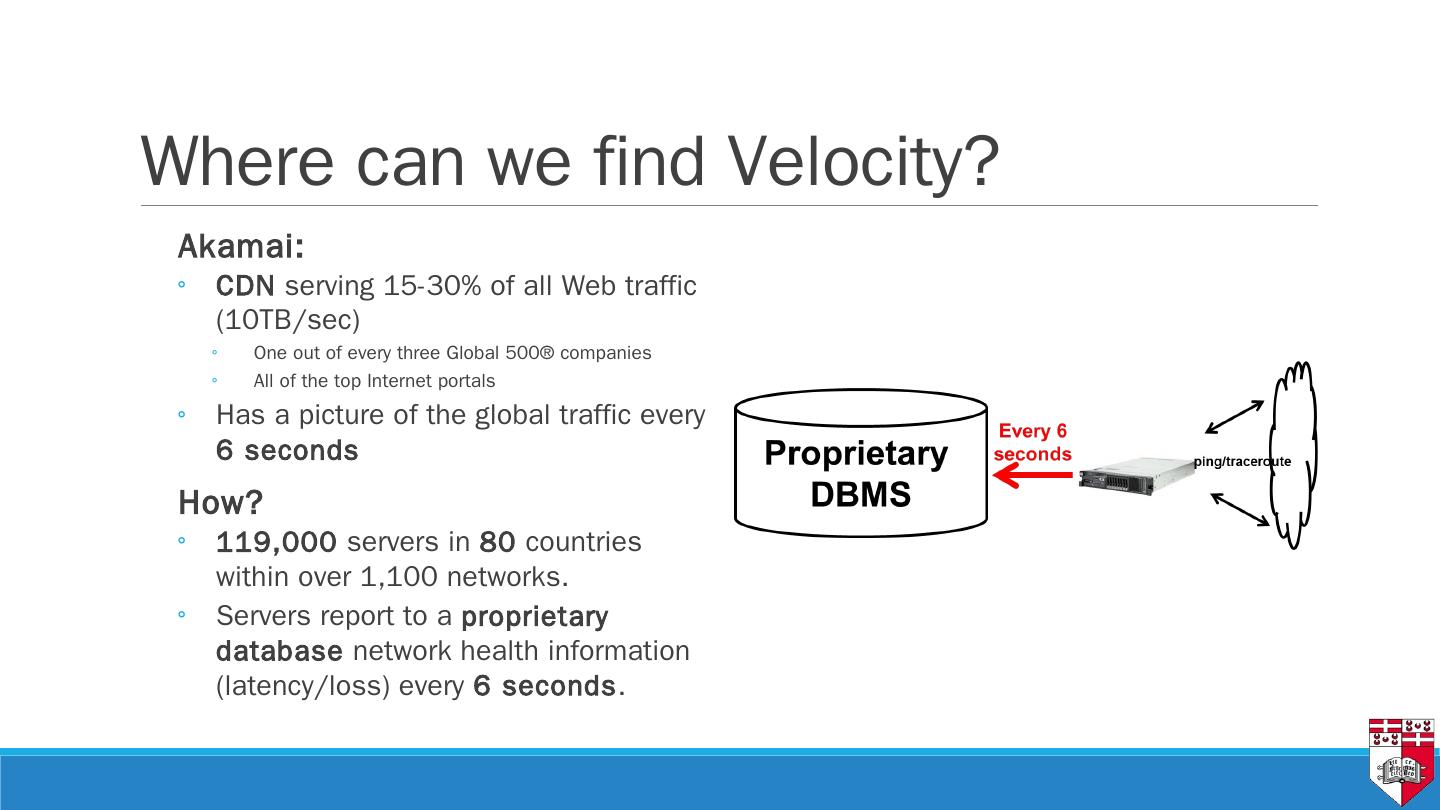 Where can we find Velocity?

Akamai:

◦ CDN serving 15-30% of all Web traffic (10TB/sec)

◦ One out of every three Global 500® companies

◦ All of the top Internet portals

◦ Has a picture of the global traffic every 6 seconds

How?

◦ 119,000 servers in 80 countries within over 1,100 networks.

◦ Servers report to a proprietary database network health information (latency/loss) every 6 seconds.

Proprietary DBMS

Every 6 seconds

ping/traceroute